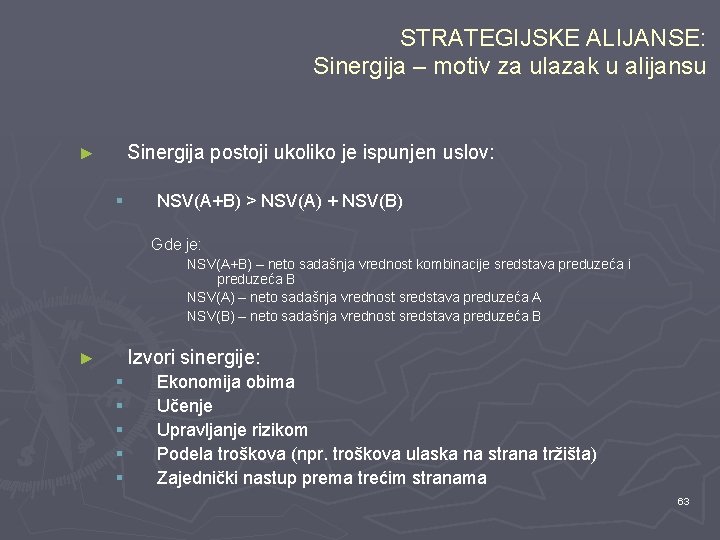 STRATEGIJSKE ALIJANSE:
Sinergija – motiv za ulazak u alijansu

► Sinergija postoji ukoliko je ispunjen uslov:

▪ NSV(A+B) > NSV(A) + NSV(B)

Gde je:
NSV(A+B) – neto sadašnja vrednost kombinacije sredstava preduzeća i preduzeća B
NSV(A) – neto sadašnja vrednost sredstava preduzeća A
NSV(B) – neto sadašnja vrednost sredstava preduzeća B

► Izvori sinergije:
▪ Ekonomija obima
▪ Učenje
▪ Upravljanje rizikom
▪ Podela troškova (npr. troškova ulaska na strana tržišta)
▪ Zajednički nastup prema trećim stranama

63